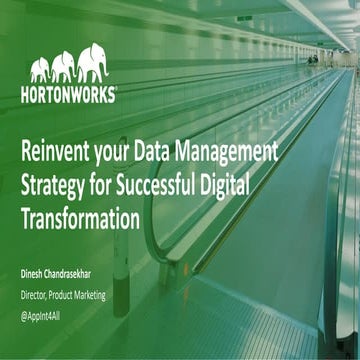 HORTONWORKS®

Reinvent your Data Management Strategy for Successful Digital Transformation

Dinesh Chandrasekhar

Director, Product Marketing

@AppInt4All